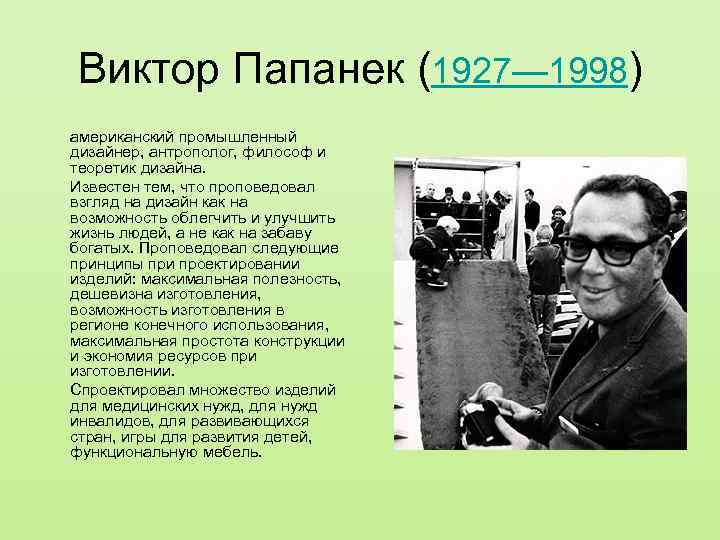 Виктор Папанек (1927—1998)

американский промышленный дизайнер, антрополог, философ и теоретик дизайна.

Известен тем, что проповедовал взгляд на дизайн как на возможность облегчить и улучшить жизнь людей, а не как на забаву богатых. Проповедовал следующие принципы при проектировании изделий: максимальная полезность, дешевизна изготовления, возможность изготовления в регионе конечного использования, максимальная простота конструкции и экономия ресурсов при изготовлении.

Спроектировал множество изделий для медицинских нужд, для нужд инвалидов, для развивающихся стран, игры для развития детей, функциональную мебель.